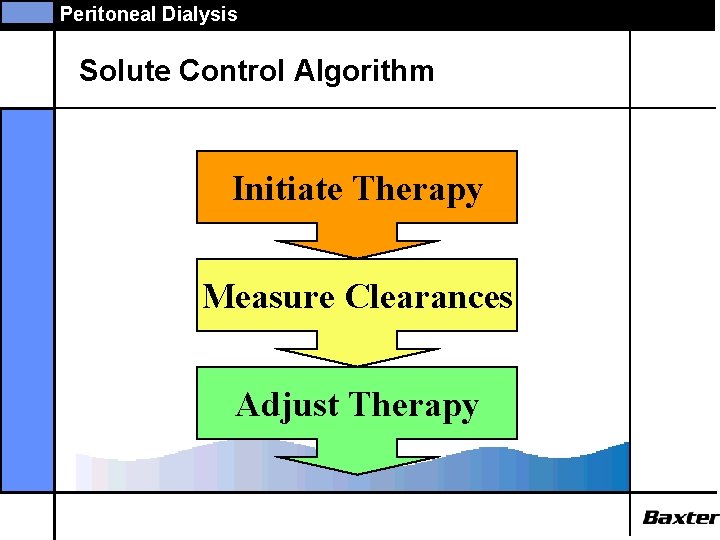 Peritoneal Dialysis

Solute Control Algorithm

Initiate Therapy

Measure Clearances

Adjust Therapy

Baxter